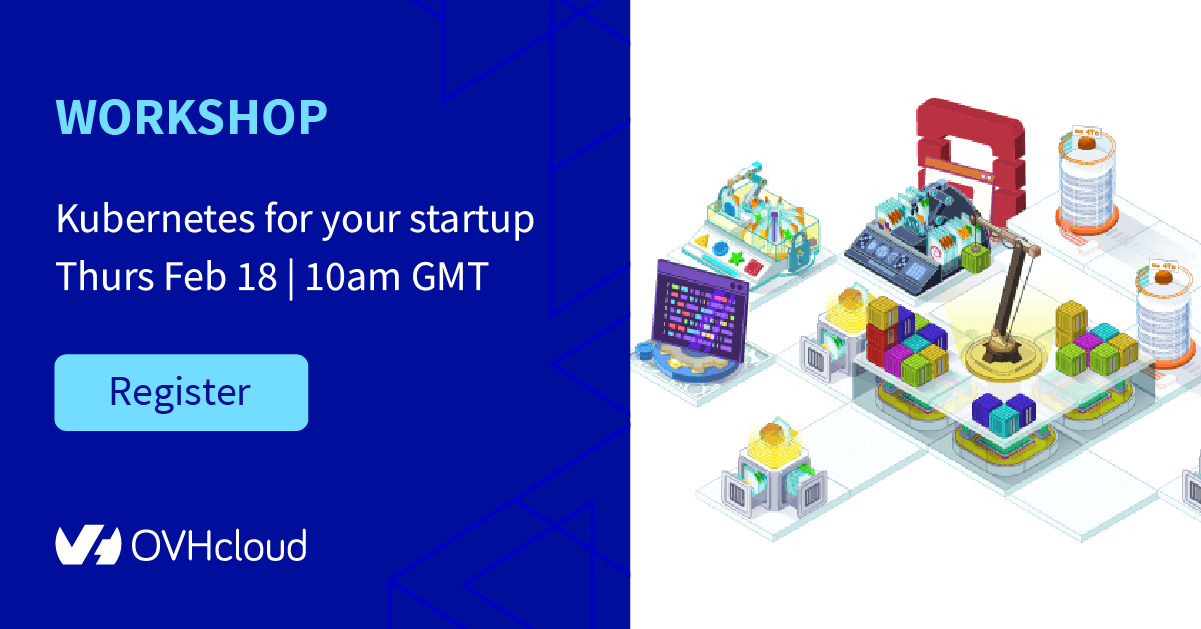 WORKSHOP

Kubernetes for your startup
Thurs Feb 18 | 10am GMT

Register

OVHcloud